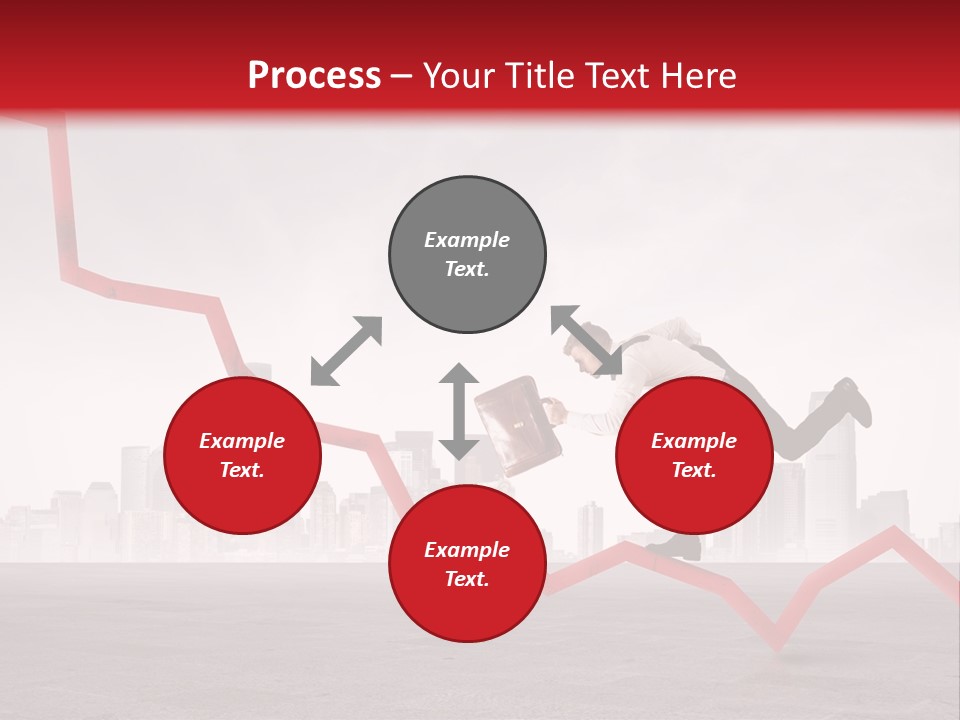 Process – Your Title Text Here

Example Text.

Example Text.

Example Text.

Example Text.